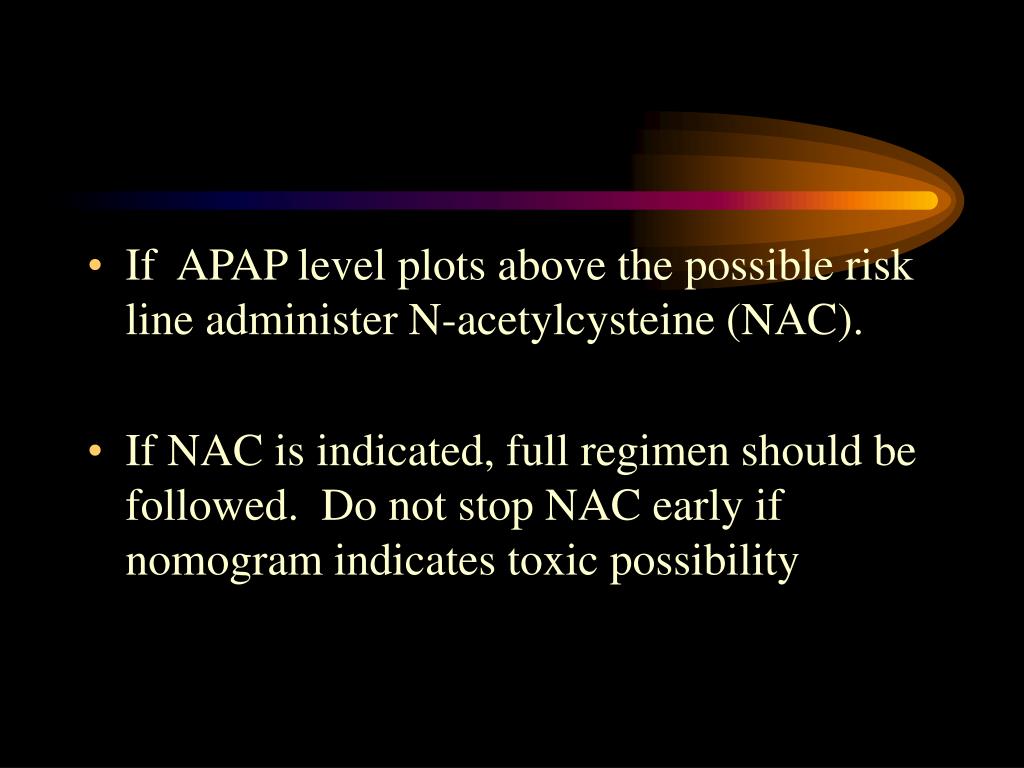 • If APAP level plots above the possible risk line administer N-acetylcysteine (NAC).

• If NAC is indicated, full regimen should be followed. Do not stop NAC early if nomogram indicates toxic possibility